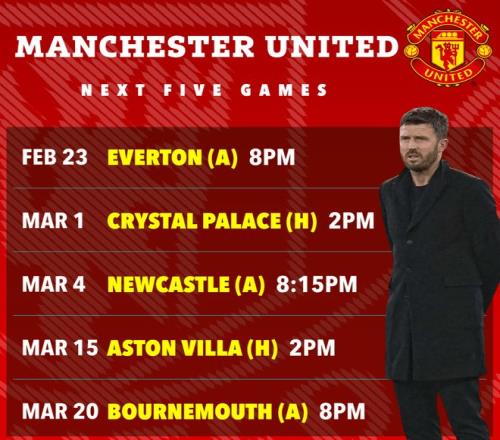 MANCHESTER UNITED

MANCHESTER UNITED

NEXT FIVE GAMES

FEB 23 EVERTON (A) 8PM

MAR 1 CRYSTAL PALACE (H) 2PM

MAR 4 NEWCASTLE (A) 8:15PM

MAR 15 ASTON VILLA (H) 2PM

MAR 20 BOURNEMOUTH (A) 8PM